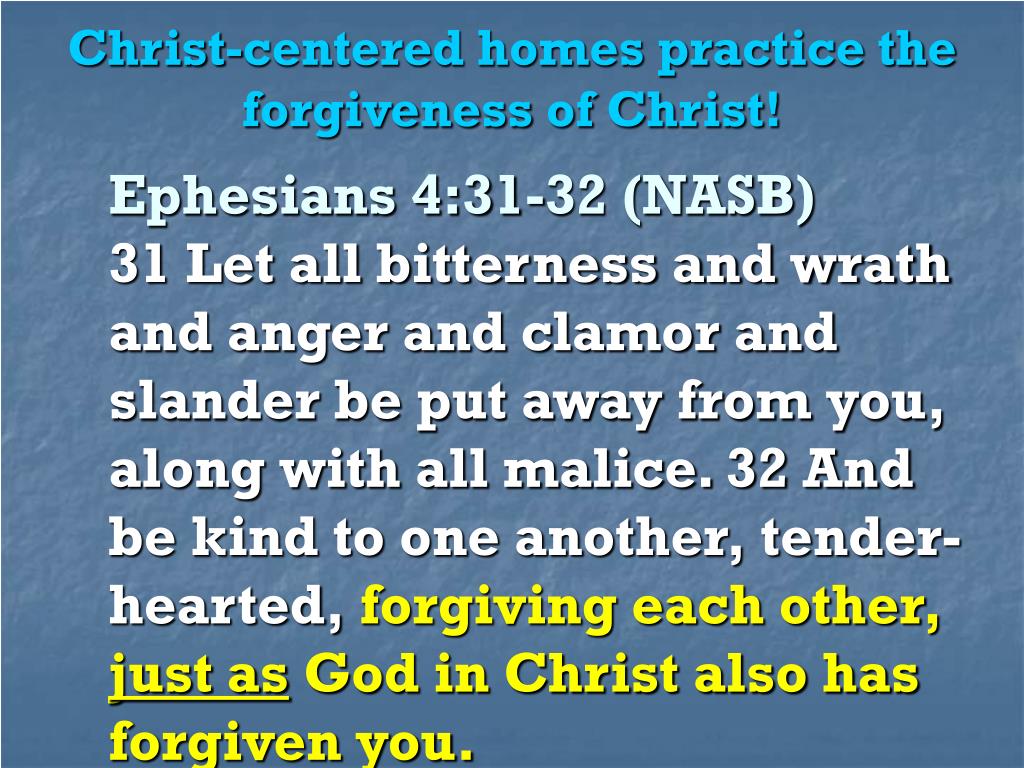 Christ-centered homes practice the forgiveness of Christ!

Ephesians 4:31-32 (NASB)
31 Let all bitterness and wrath and anger and clamor and slander be put away from you, along with all malice. 32 And be kind to one another, tender-hearted, forgiving each other, just as God in Christ also has forgiven you.